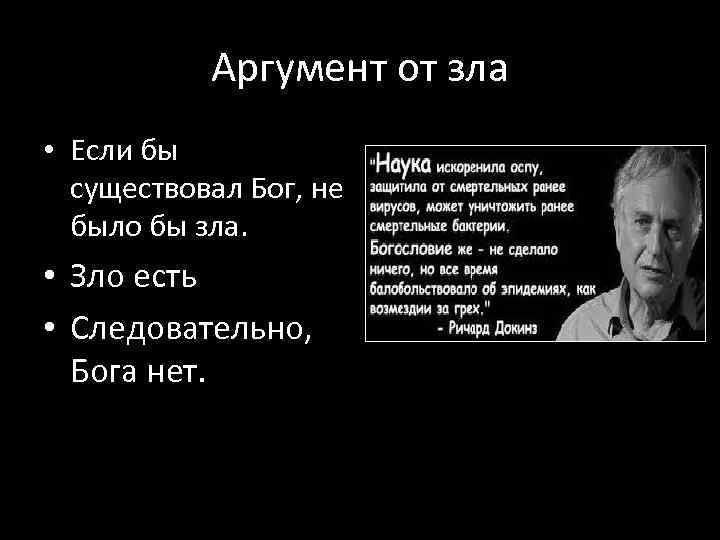 Аргумент от зла

• Если бы существовал Бог, не было бы зла.

• Зло есть

• Следовательно, Бога нет.

"Наука искоренила оспу, защитила от смертельных ранее вирусов, может уничтожить ранее смертельные бактерии. Богословие же - не сделало ничего, но все время балобольствовало об эпидемиях, как возмездии за грех."
- Ричард Докинз